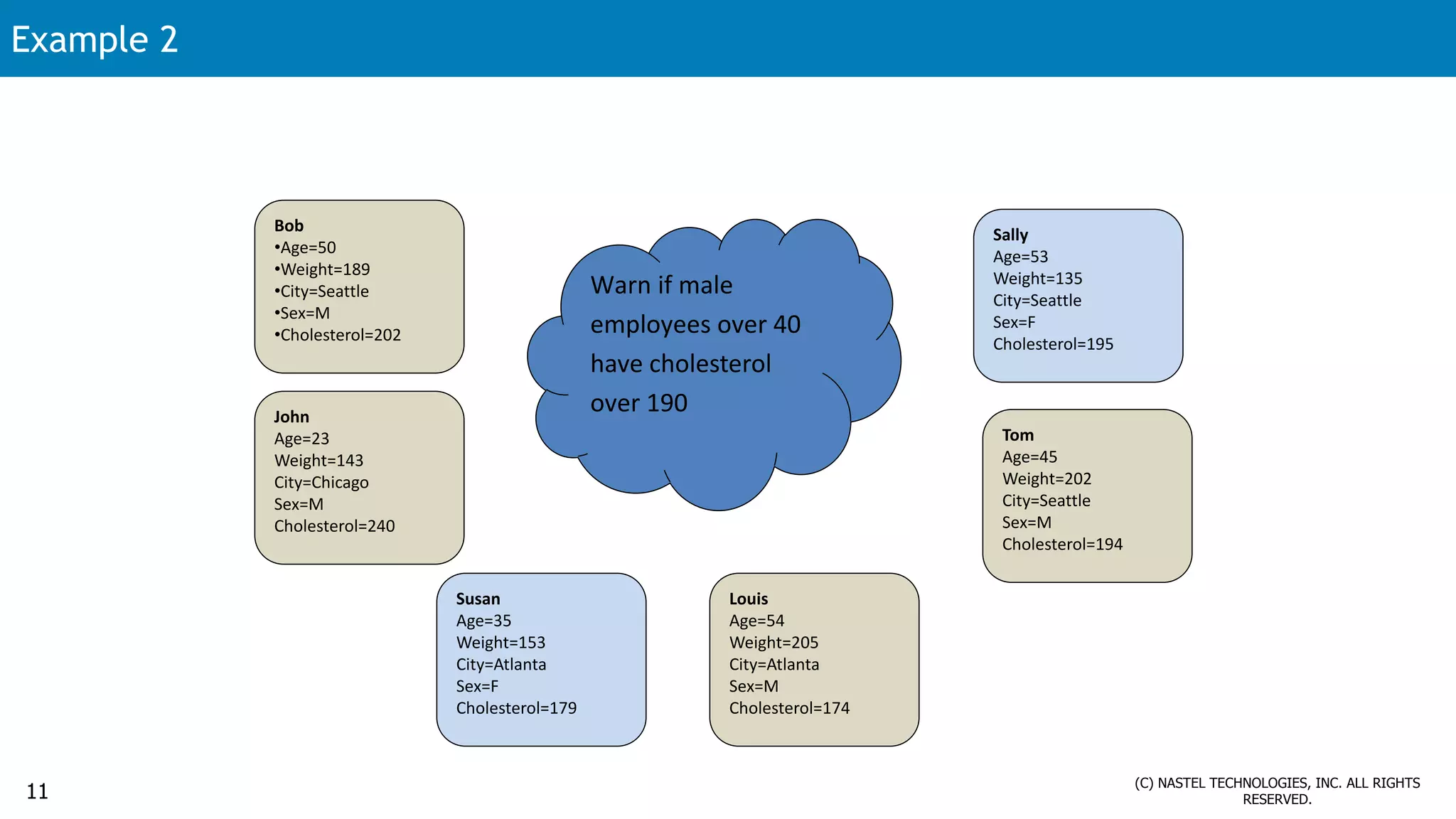 Example 2

Bob
•Age=50
•Weight=189
•City=Seattle
•Sex=M
•Cholesterol=202

John
Age=23
Weight=143
City=Chicago
Sex=M
Cholesterol=240

Warn if male employees over 40 have cholesterol over 190

Sally
Age=53
Weight=135
City=Seattle
Sex=F
Cholesterol=195

Tom
Age=45
Weight=202
City=Seattle
Sex=M
Cholesterol=194

Susan
Age=35
Weight=153
City=Atlanta
Sex=F
Cholesterol=179

Louis
Age=54
Weight=205
City=Atlanta
Sex=M
Cholesterol=174

11

(C) NASTEL TECHNOLOGIES, INC. ALL RIGHTS RESERVED.